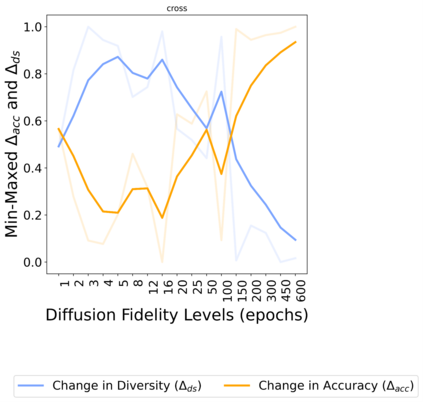 cross

Min-Maxed $\Delta_{acc}$ and $\Delta_{ds}$

1.0
0.8
0.6
0.4
0.2
0.0

1 2 3 4 5 8 12 16 20 25 50 100 150 200 300 450 600

Diffusion Fidelity Levels (epochs)

Change in Diversity ($\Delta_{ds}$) Change in Accuracy ($\Delta_{acc}$)